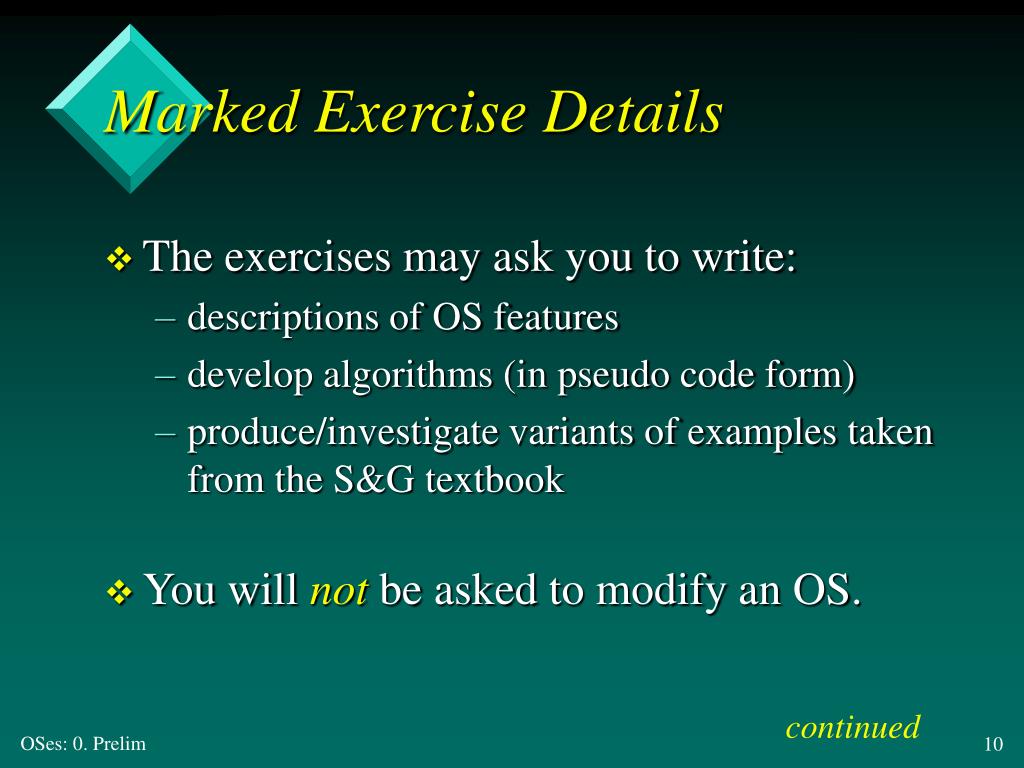 Marked Exercise Details

❖ The exercises may ask you to write:
– descriptions of OS features
– develop algorithms (in pseudo code form)
– produce/investigate variants of examples taken from the S&G textbook

❖ You will not be asked to modify an OS.

continued

OSes: 0. Prelim

10